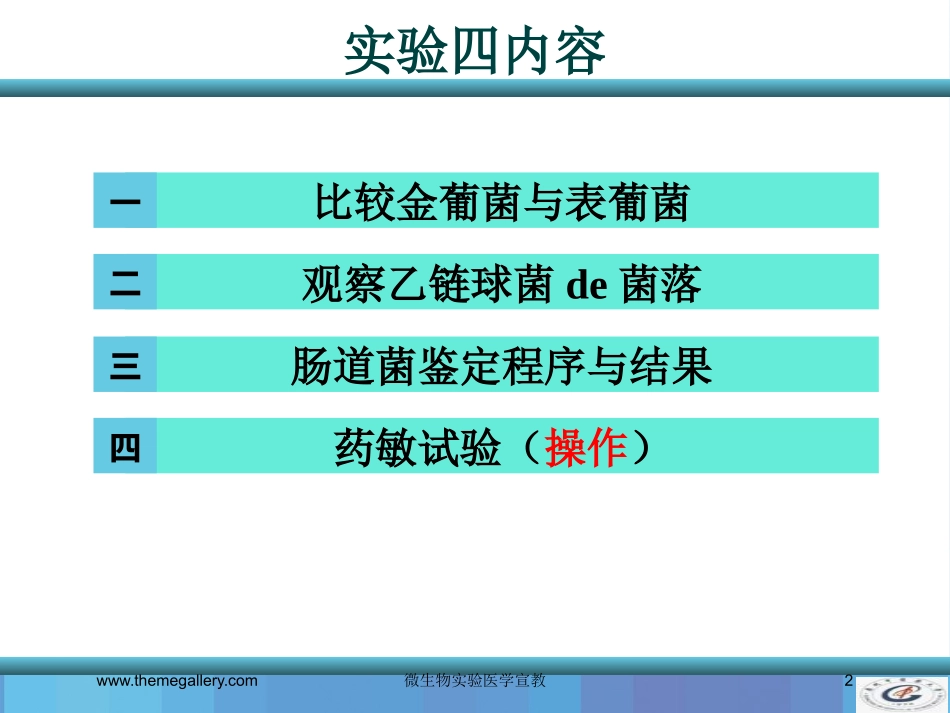 实验四内容

一 比较金葡菌与表葡菌

二 观察乙链球菌 de 菌落

三 肠道菌鉴定程序与结果

四 药敏试验（操作）

www.themegallery.com 微生物实验医学宣教 2